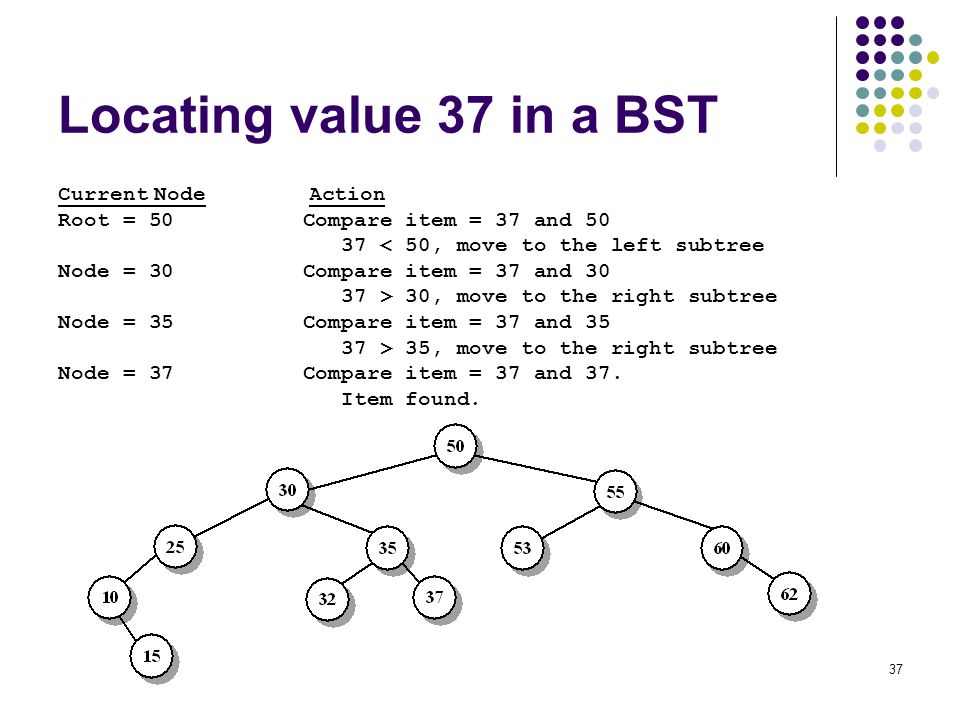 Locating value 37 in a BST

| Current Node | Action |
|---|---|
| Root = 50 | Compare item = 37 and 50 |
| | 37 < 50, move to the left subtree |
| Node = 30 | Compare item = 37 and 30 |
| | 37 > 30, move to the right subtree |
| Node = 35 | Compare item = 37 and 35 |
| | 37 > 35, move to the right subtree |
| Node = 37 | Compare item = 37 and 37. |
| | Item found. |

50
30
55
25
35
53
60
10
32
37
62
15

37